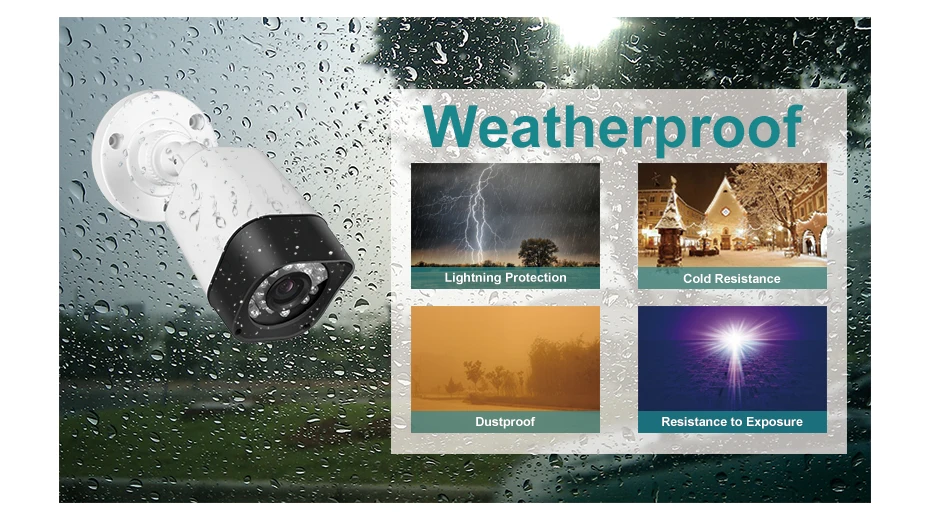 Weatherproof

Lightning Protection

Cold Resistance

Dustproof

Resistance to Exposure